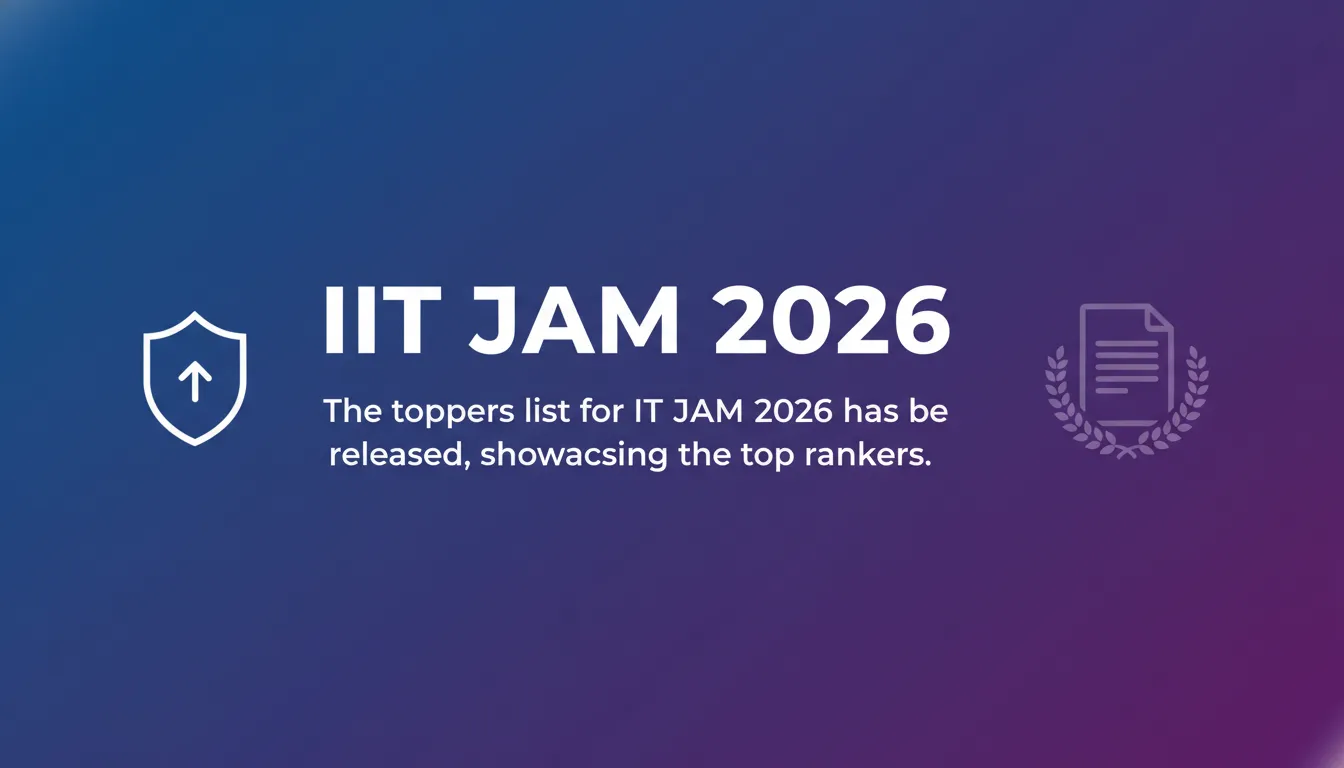 IIT JAM 2026

The toppers list for IT JAM 2026 has be released, showacsing the top rankers.